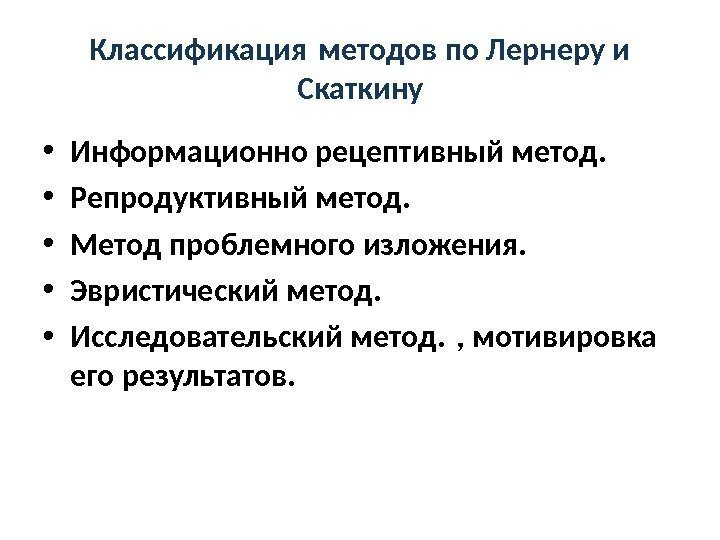 Классификация методов по Лернеру и Скаткину

• Информационно рецептивный метод.
• Репродуктивный метод.
• Метод проблемного изложения.
• Эвристический метод.
• Исследовательский метод. , мотивировка его результатов.